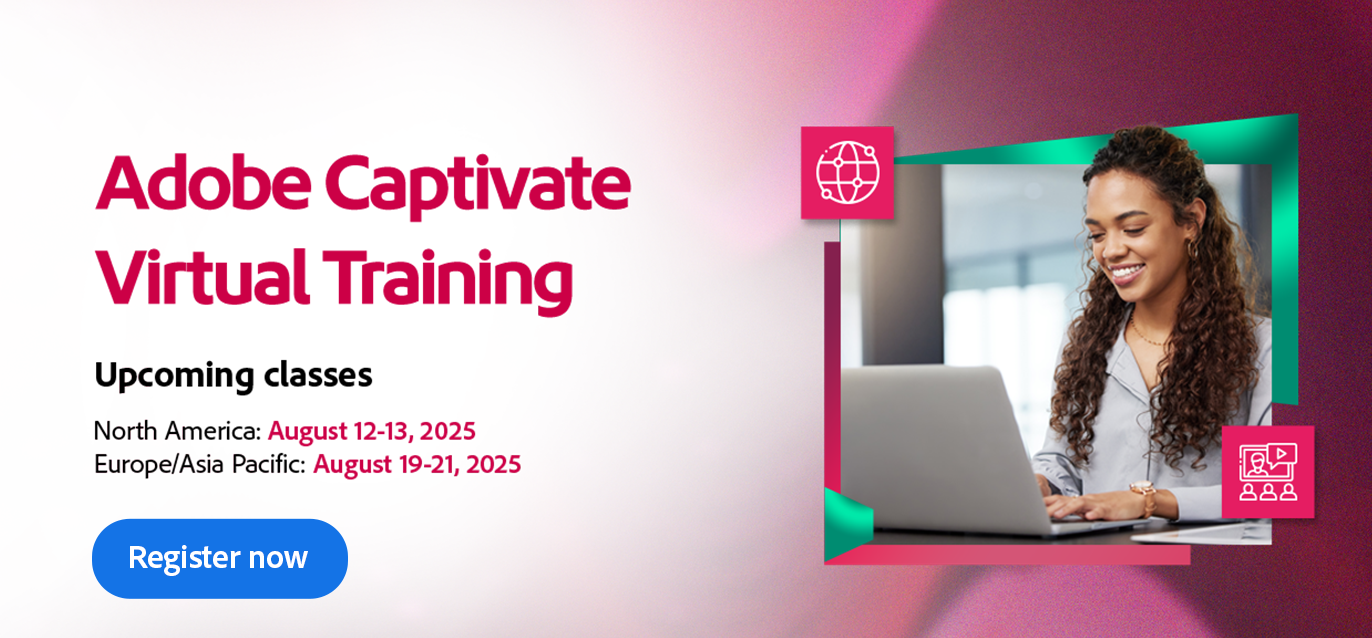 Adobe Captivate Virtual Training

Upcoming classes

North America: August 12-13, 2025
Europe/Asia Pacific: August 19-21, 2025

Register now